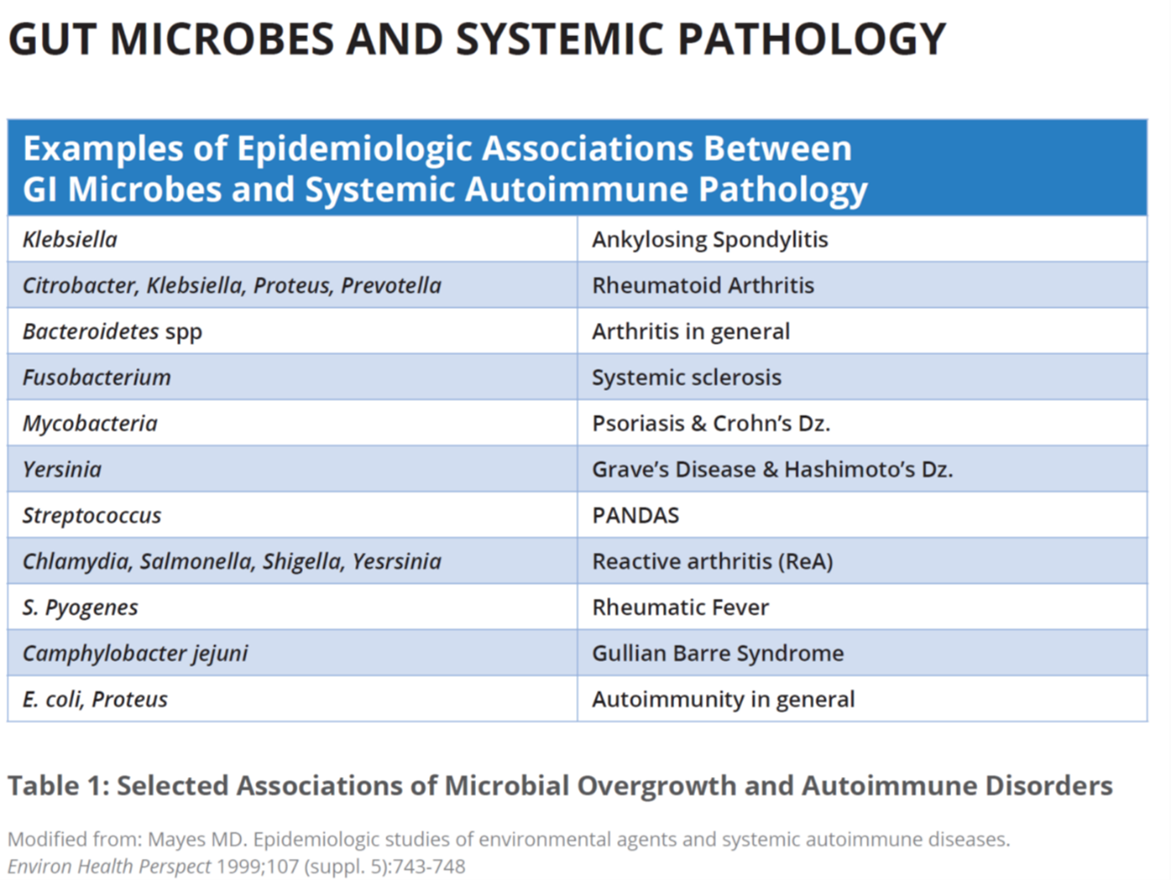 GUT MICROBES AND SYSTEMIC PATHOLOGY

| Examples of Epidemiologic Associations Between GI Microbes and Systemic Autoimmune Pathology | |
|---|---|
| Klebsiella | Ankylosing Spondylitis |
| Citrobacter, Klebsiella, Proteus, Prevotella | Rheumatoid Arthritis |
| Bacteroidetes spp | Arthritis in general |
| Fusobacterium | Systemic sclerosis |
| Mycobacteria | Psoriasis & Crohn's Dz. |
| Yersinia | Grave's Disease & Hashimoto's Dz. |
| Streptococcus | PANDAS |
| Chlamydia, Salmonella, Shigella, Yesrsinia | Reactive arthritis (ReA) |
| S. Pyogenes | Rheumatic Fever |
| Camphylobacter jejuni | Gullian Barre Syndrome |
| E. coli, Proteus | Autoimmunity in general |

Table 1: Selected Associations of Microbial Overgrowth and Autoimmune Disorders

Modified from: Mayes MD. Epidemiologic studies of environmental agents and systemic autoimmune diseases. Environ Health Perspect 1999;107 (suppl. 5):743-748